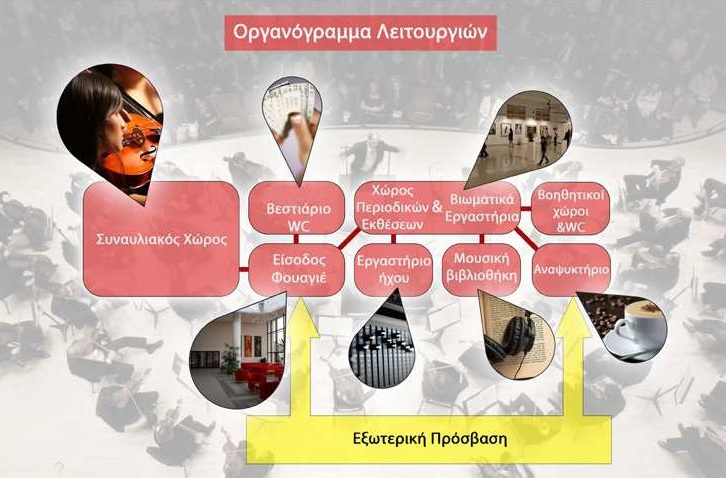 Οργανόγραμμα Λειτουργιών

Συναυλιακός Χώρος

Βεστιάριο WC

Χώρος Περιοδικών & Εκθέσεων

Βιωματικά Εργαστήρια

Βοηθητικοί χώροι &WC

Είσοδος Φουαγιέ

Εργαστήριο ήχου

Μουσική βιβλιοθήκη

Αναψυκτήριο

Εξωτερική Πρόσβαση